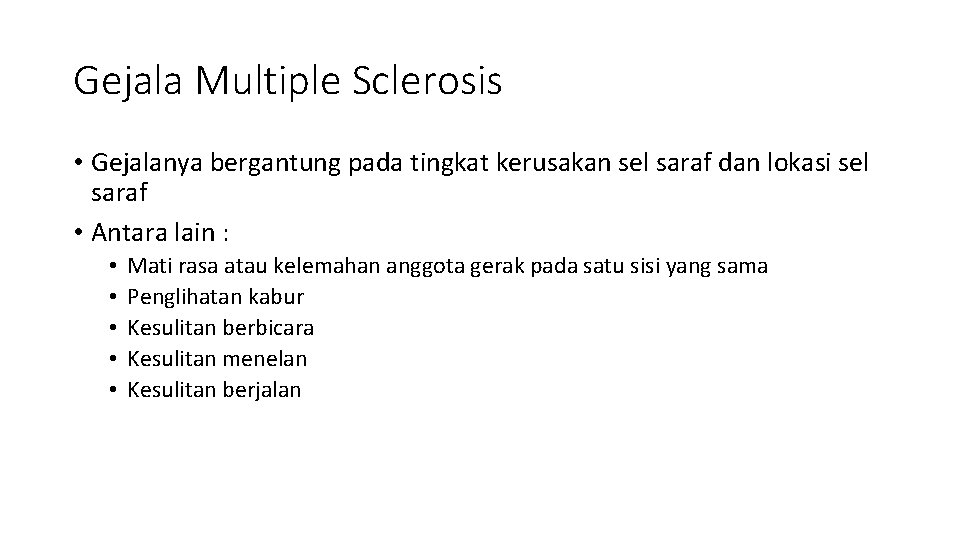 Gejala Multiple Sclerosis

• Gejalanya bergantung pada tingkat kerusakan sel saraf dan lokasi sel saraf

• Antara lain :

• Mati rasa atau kelemahan anggota gerak pada satu sisi yang sama
• Penglihatan kabur
• Kesulitan berbicara
• Kesulitan menelan
• Kesulitan berjalan